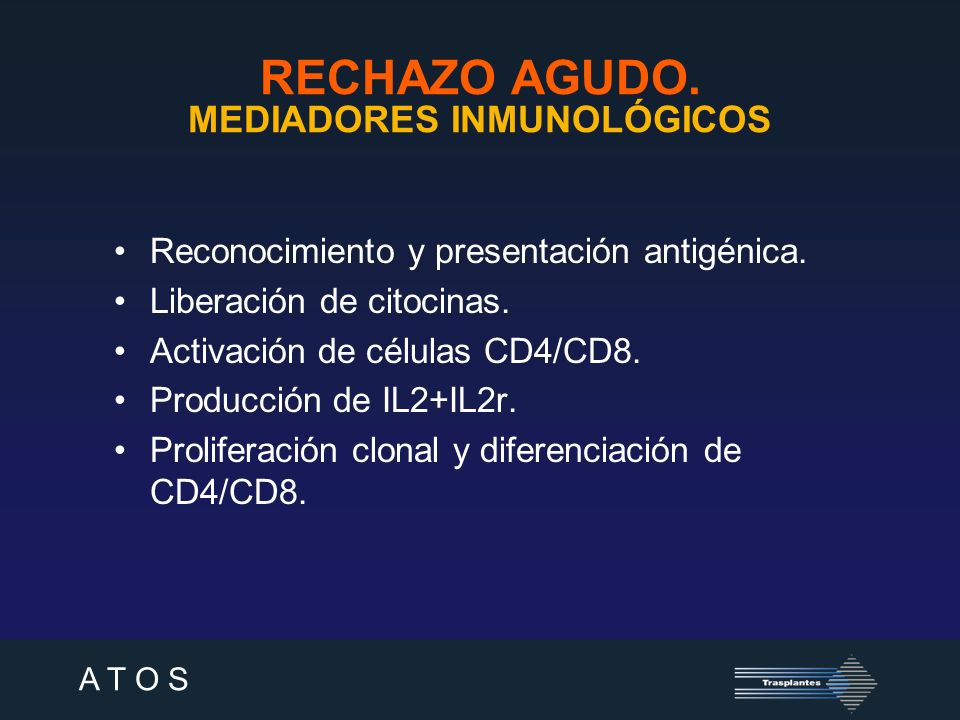 RECHAZO AGUDO.
MEDIADORES INMUNOLÓGICOS

• Reconocimiento y presentación antigénica.
• Liberación de citocinas.
• Activación de células CD4/CD8.
• Producción de IL2+IL2r.
• Proliferación clonal y diferenciación de CD4/CD8.

A T O S

Trasplantes